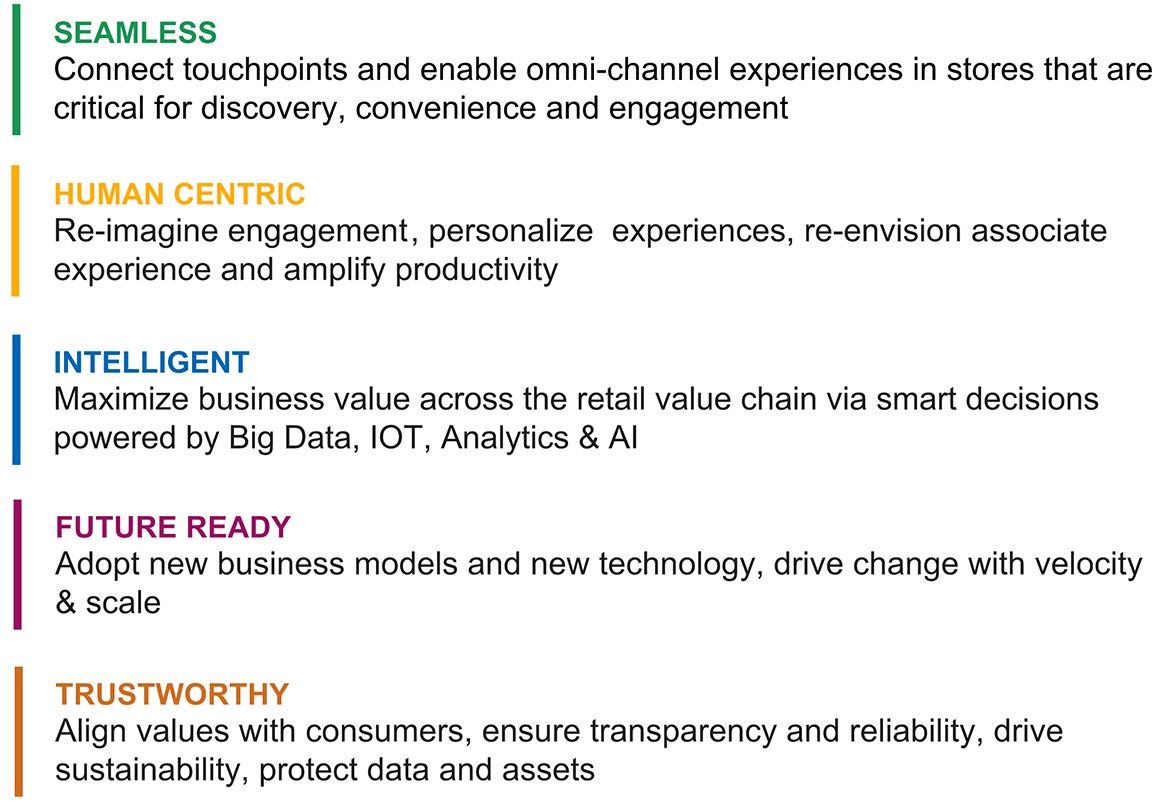 SEAMLESS
Connect touchpoints and enable omni-channel experiences in stores that are critical for discovery, convenience and engagement

HUMAN CENTRIC
Re-imagine engagement, personalize experiences, re-envision associate experience and amplify productivity

INTELLIGENT
Maximize business value across the retail value chain via smart decisions powered by Big Data, IOT, Analytics & AI

FUTURE READY
Adopt new business models and new technology, drive change with velocity & scale

TRUSTWORTHY
Align values with consumers, ensure transparency and reliability, drive sustainability, protect data and assets